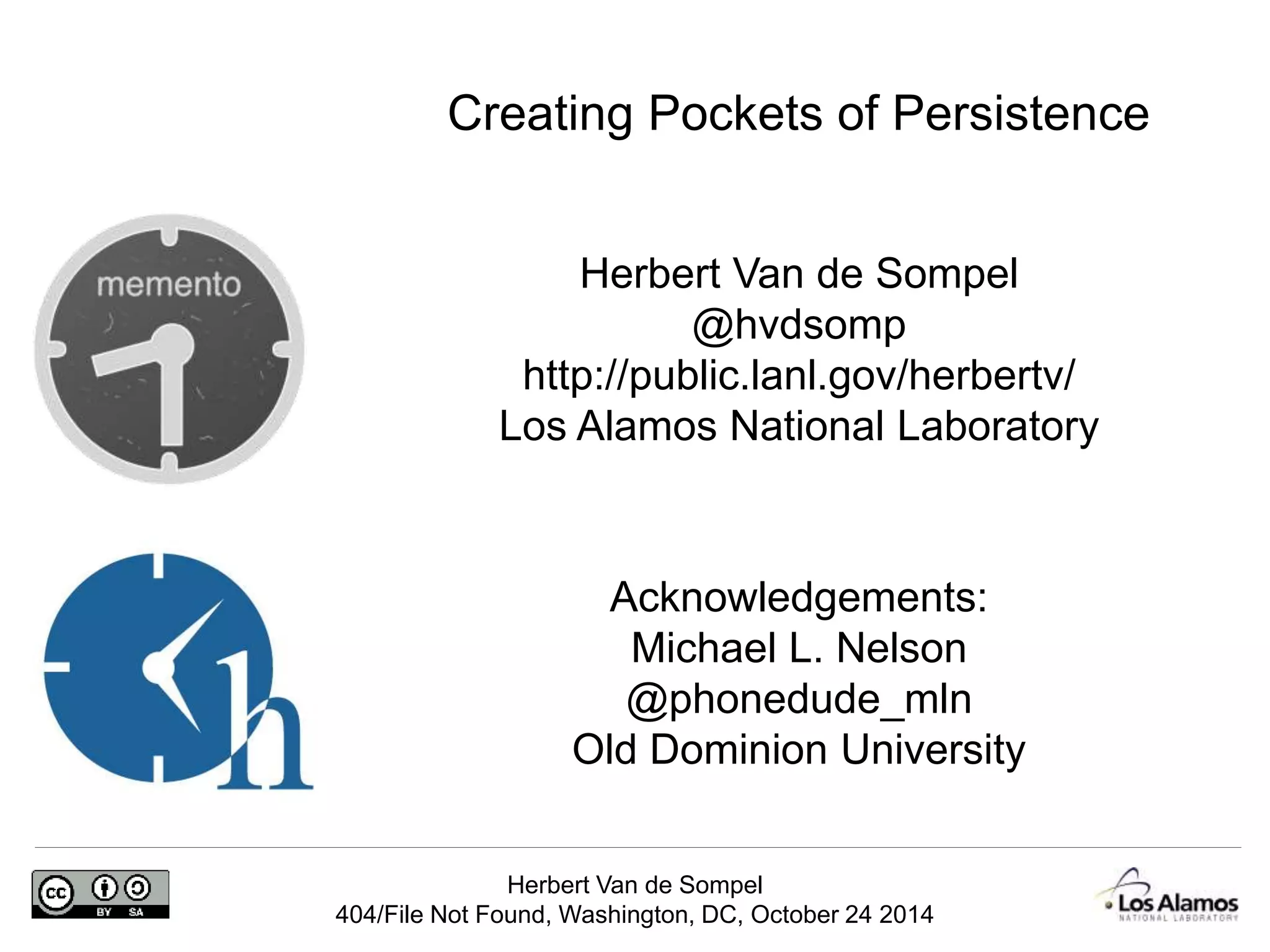 Creating Pockets of Persistence

memento

Herbert Van de Sompel
@hvdsomp
http://public.lanl.gov/herbertv/
Los Alamos National Laboratory

h

Acknowledgements:
Michael L. Nelson
@phonedude_mln
Old Dominion University

cc BY SA

Herbert Van de Sompel
404/File Not Found, Washington, DC, October 24 2014

Los Alamos
NATIONAL LABORATORY